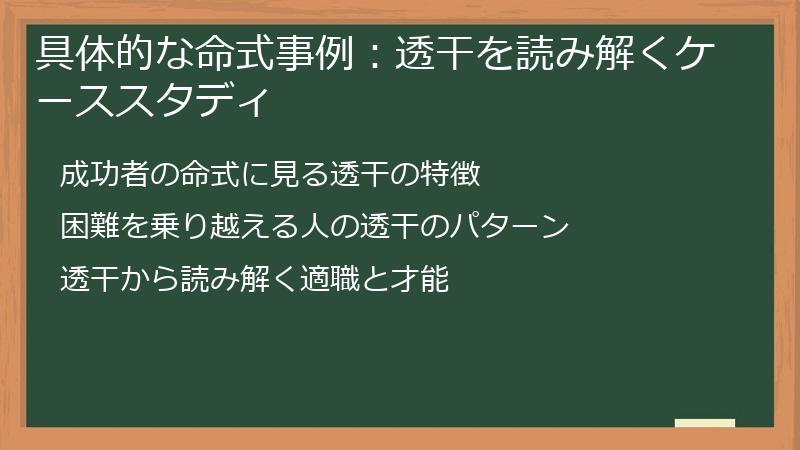 具体的な命式事例：透干を読み解くケーススタディ

成功者の命式に見る透干の特徴

困難を乗り越える人の透干のパターン

透干から読み解く適職と才能